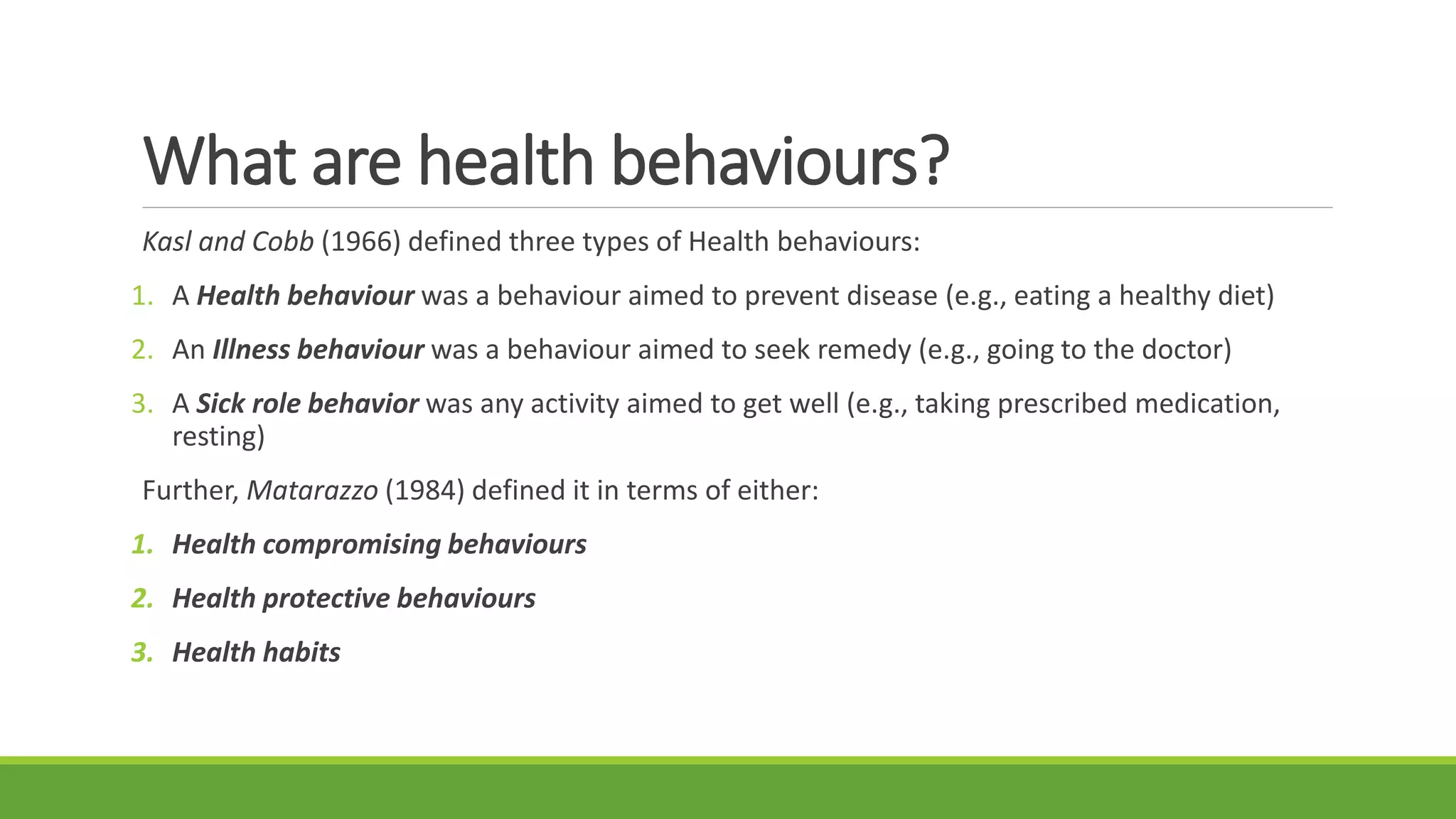 What are health behaviours?

Kasl and Cobb (1966) defined three types of Health behaviours:

1. A Health behaviour was a behaviour aimed to prevent disease (e.g., eating a healthy diet)

2. An Illness behaviour was a behaviour aimed to seek remedy (e.g., going to the doctor)

3. A Sick role behavior was any activity aimed to get well (e.g., taking prescribed medication, resting)

Further, Matarazzo (1984) defined it in terms of either:

1. Health compromising behaviours

2. Health protective behaviours

3. Health habits